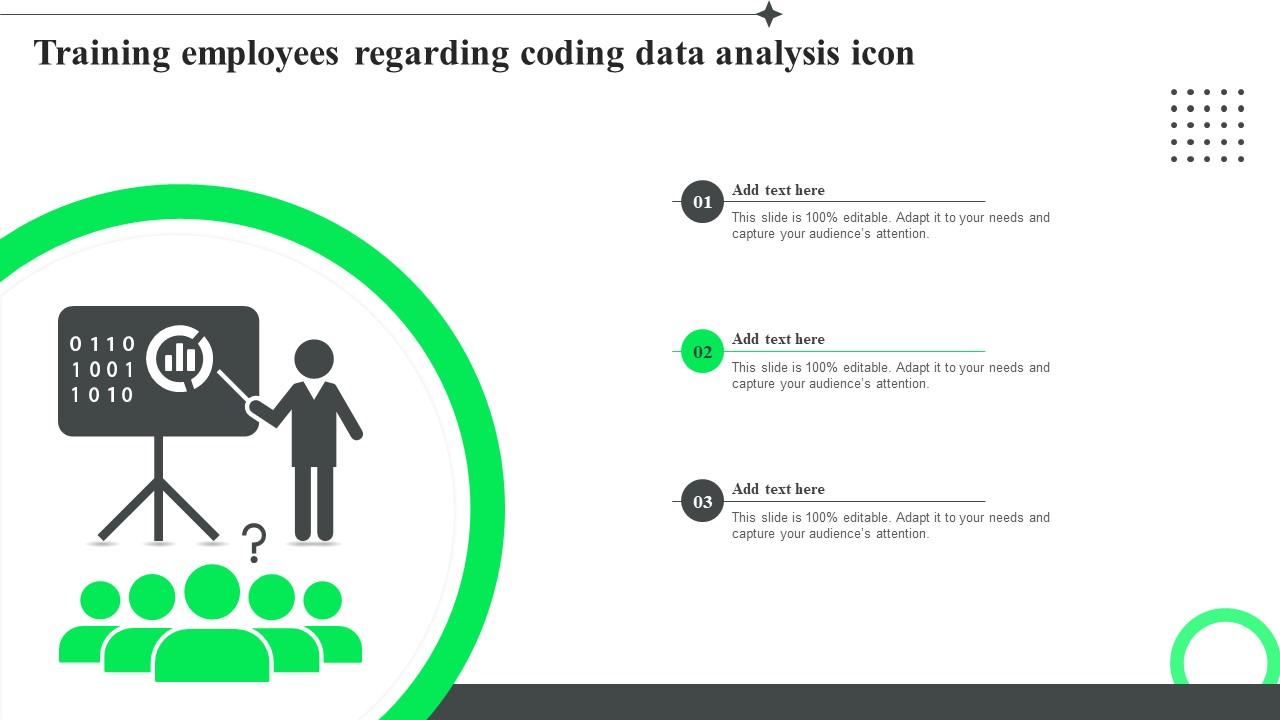 Training employees regarding coding data analysis icon

0 1 1 0
1 0 0 1
1 0 1 0

?

01
Add text here
This slide is 100% editable. Adapt it to your needs and capture your audience's attention.

02
Add text here
This slide is 100% editable. Adapt it to your needs and capture your audience's attention.

03
Add text here
This slide is 100% editable. Adapt it to your needs and capture your audience's attention.